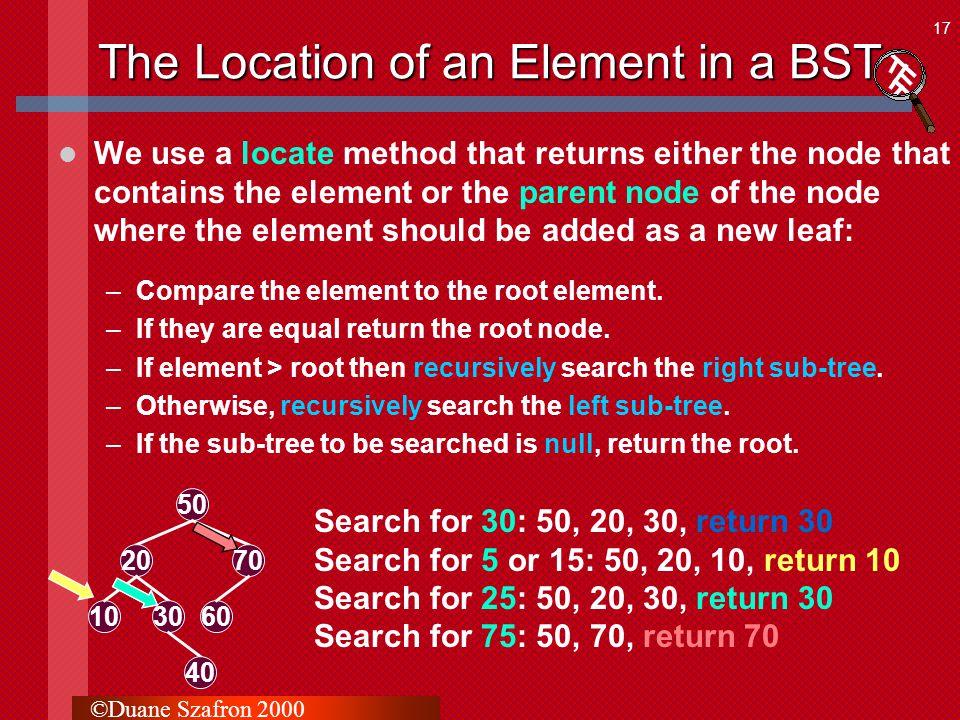 17

The Location of an Element in a BST

We use a locate method that returns either the node that contains the element or the parent node of the node where the element should be added as a new leaf:

– Compare the element to the root element.
– If they are equal return the root node.
– If element > root then recursively search the right sub-tree.
– Otherwise, recursively search the left sub-tree.
– If the sub-tree to be searched is null, return the root.

50
20
70
10
30
60
40

Search for 30: 50, 20, 30, return 30
Search for 5 or 15: 50, 20, 10, return 10
Search for 25: 50, 20, 30, return 30
Search for 75: 50, 70, return 70

©Duane Szafron 2000